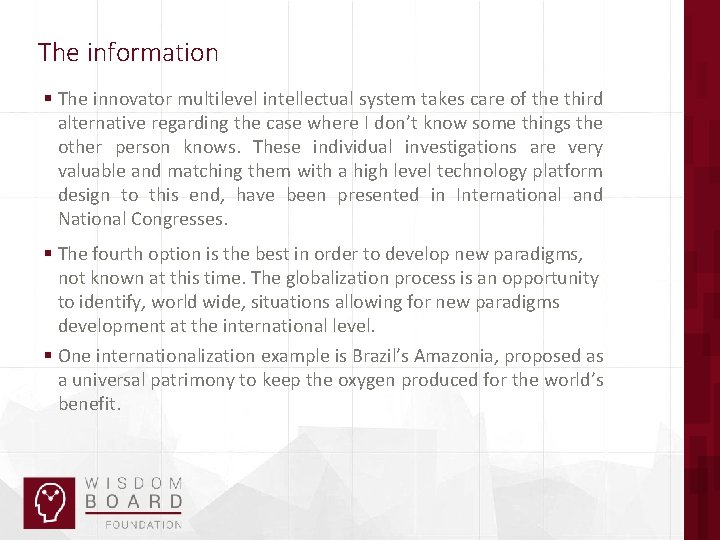 The information

▪ The innovator multilevel intellectual system takes care of the third alternative regarding the case where I don't know some things the other person knows. These individual investigations are very valuable and matching them with a high level technology platform design to this end, have been presented in International and National Congresses.

▪ The fourth option is the best in order to develop new paradigms, not known at this time. The globalization process is an opportunity to identify, world wide, situations allowing for new paradigms development at the international level.

▪ One internationalization example is Brazil's Amazonia, proposed as a universal patrimony to keep the oxygen produced for the world's benefit.

WISDOM BOARD FOUNDATION